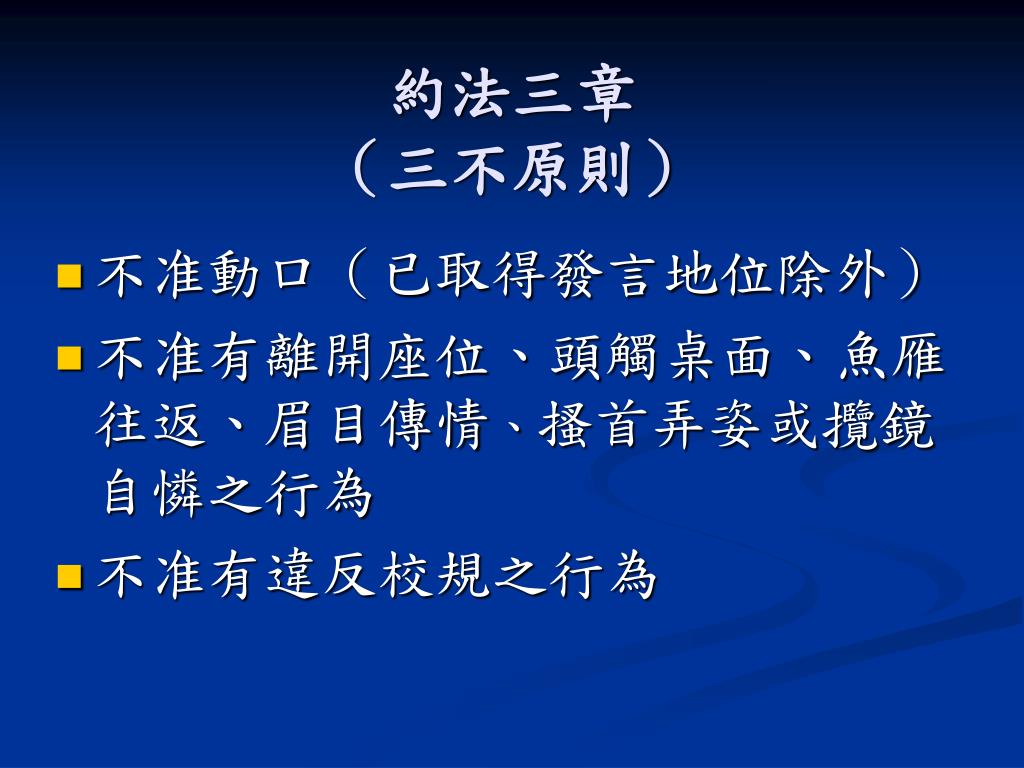 約法三章
（三不原則）

- 不准動口（已取得發言地位除外）
- 不准有離開座位、頭觸桌面、魚雁往返、眉目傳情、搔首弄姿或攬鏡自憐之行為
- 不准有違反校規之行為